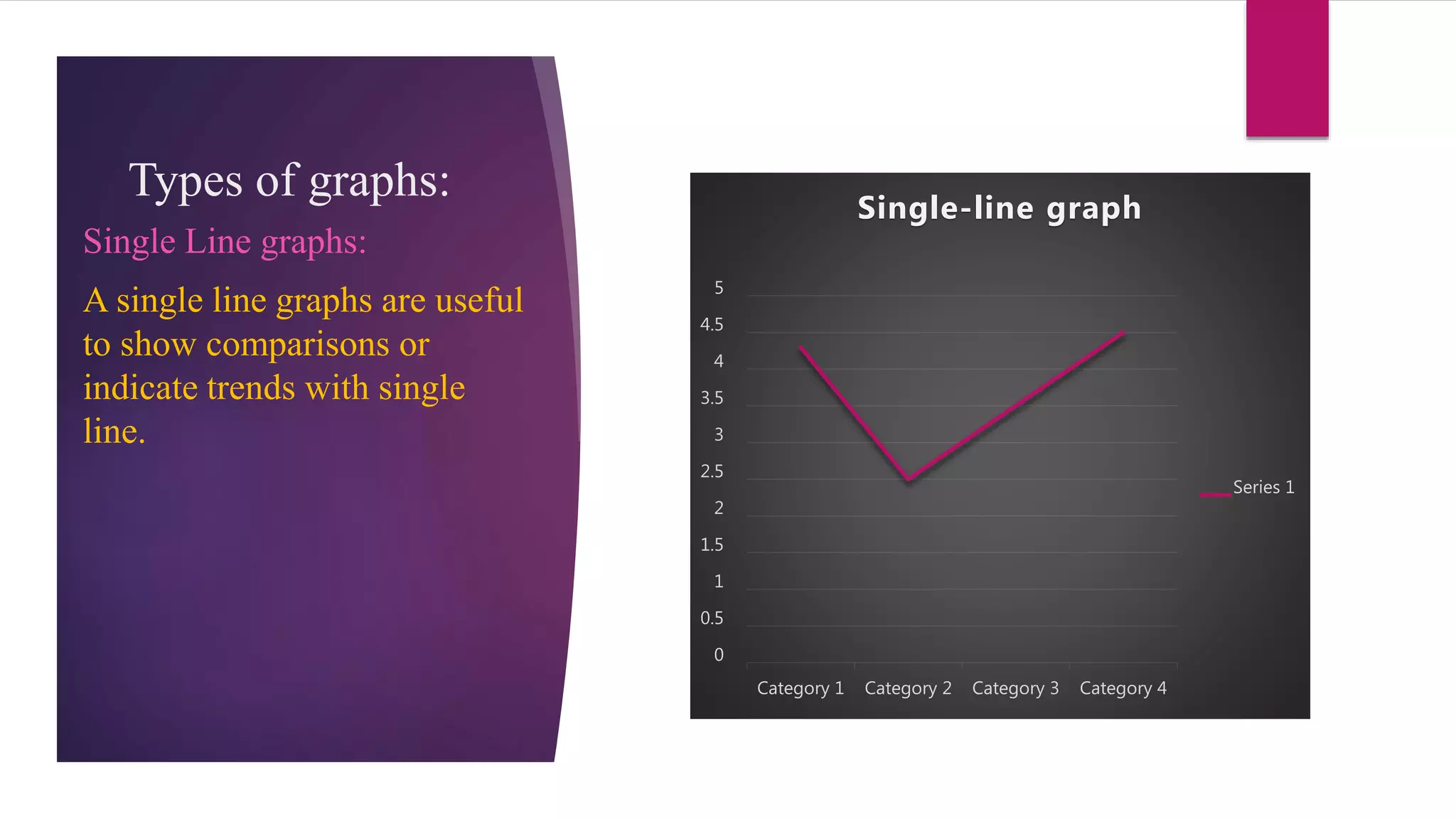 Types of graphs:

Single Line graphs:

A single line graphs are useful to show comparisons or indicate trends with single line.

Single-line graph

5
4.5
4
3.5
3
2.5
2
1.5
1
0.5
0

Category 1 Category 2 Category 3 Category 4

Series 1